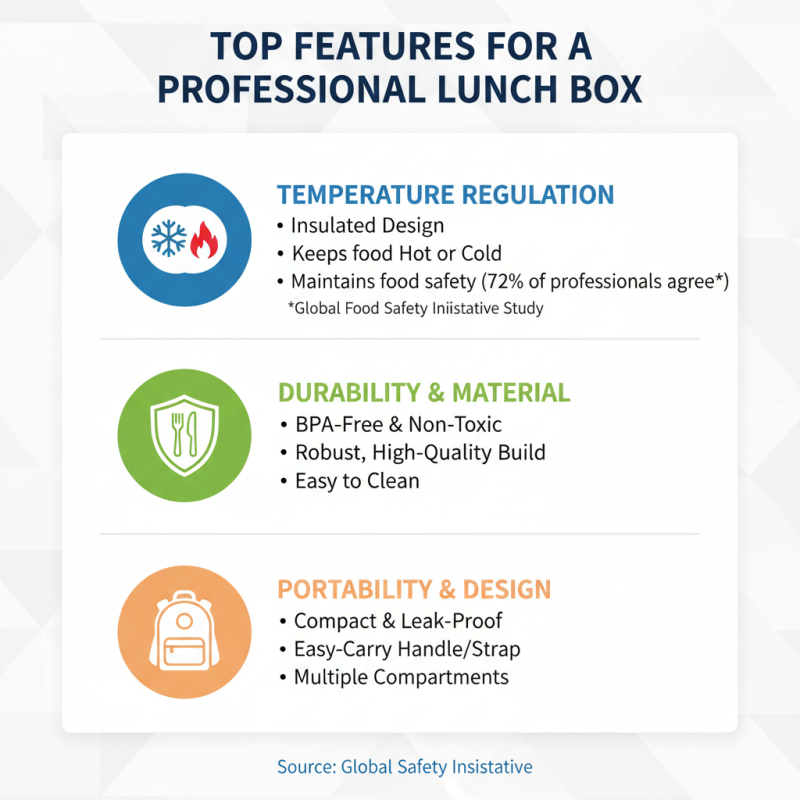 TOP FEATURES FOR A PROFESSIONAL LUNCH BOX

TEMPERATURE REGULATION
• Insulated Design
• Keeps food Hot or Cold
• Maintains food safety (72% of professionals agree*)
*Global Food Safety Iniistative Study

DURABILITY & MATERIAL
• BPA-Free & Non-Toxic
• Robust, High-Quality Build
• Easy to Clean

PORTABILITY & DESIGN
• Compact & Leak-Proof
• Easy-Carry Handle/Strap
• Multiple Compartments

Source: Global Safety Insistative